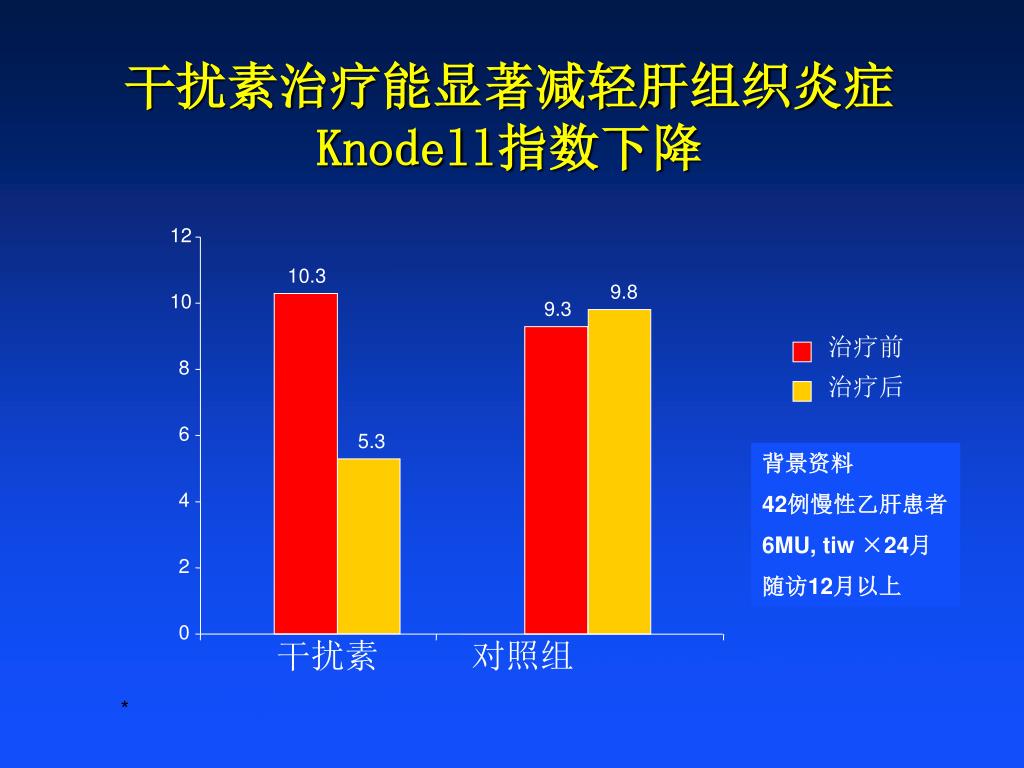 干扰素治疗能显著减轻肝组织炎症
Knodell指数下降

12
10
8
6
4
2
0

10.3
5.3
9.3
9.8

干扰素
对照组

治疗前
治疗后

背景资料
42例慢性乙肝患者
6MU, tiw ×24月
随访12月以上

*